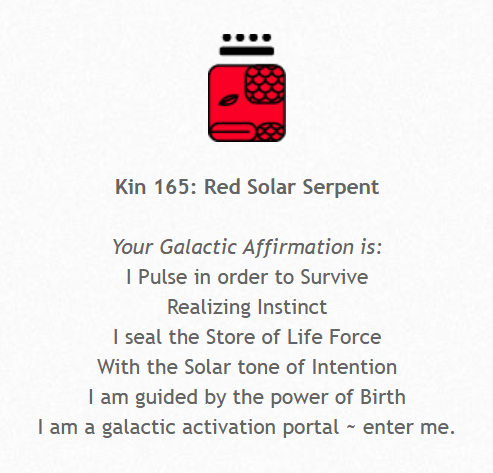 Kin 165: Red Solar Serpent

Your Galactic Affirmation is:
I Pulse in order to Survive
Realizing Instinct
I seal the Store of Life Force
With the Solar tone of Intention
I am guided by the power of Birth
I am a galactic activation portal ~ enter me.